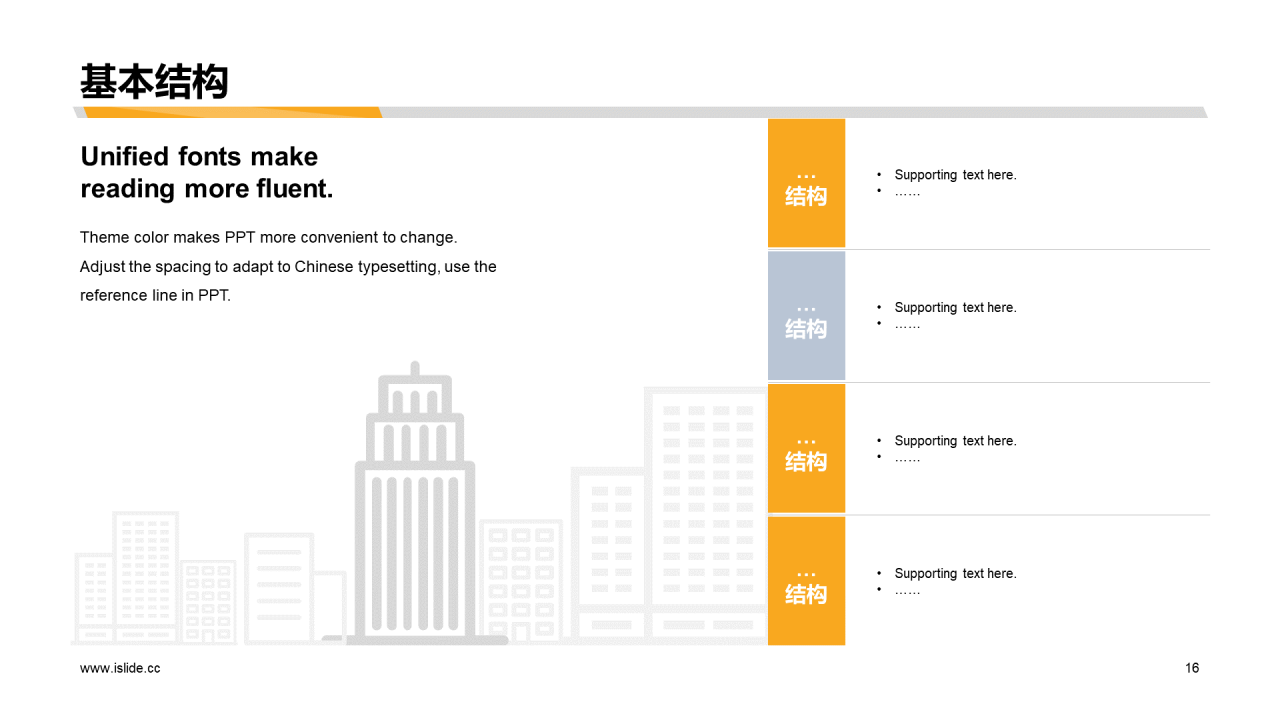 基本结构

Unified fonts make reading more fluent.

Theme color makes PPT more convenient to change. Adjust the spacing to adapt to Chinese typesetting, use the reference line in PPT.

…
结构

• Supporting text here.
• ……

…
结构

• Supporting text here.
• ……

…
结构

• Supporting text here.
• ……

…
结构

• Supporting text here.
• ……

www.islide.cc

16